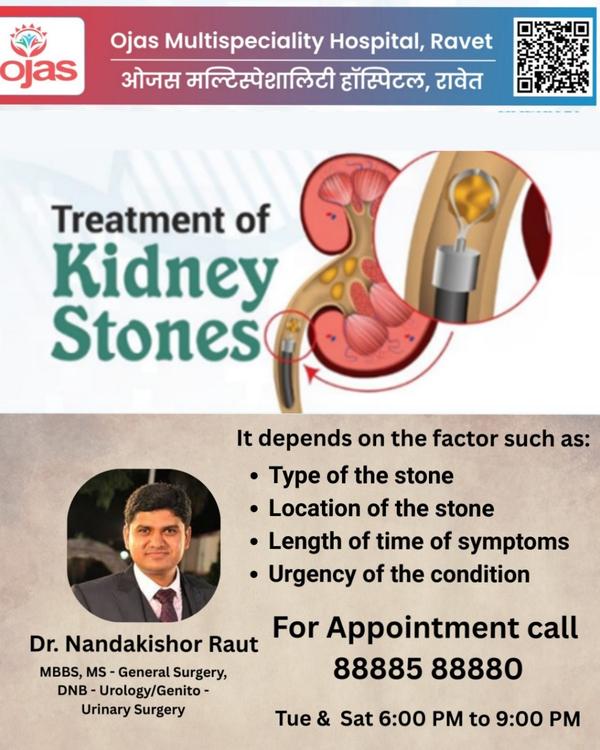 ojas

Ojas Multispeciality Hospital, Ravet
ओजस मल्टिस्पेशालिटी हॉस्पिटल, रावेत

Treatment of Kidney Stones

It depends on the factor such as:
• Type of the stone
• Location of the stone
• Length of time of symptoms
• Urgency of the condition

Dr. Nandakishor Raut
MBBS, MS - General Surgery, DNB - Urology/Genito - Urinary Surgery

For Appointment call
88885 88880

Tue & Sat 6:00 PM to 9:00 PM